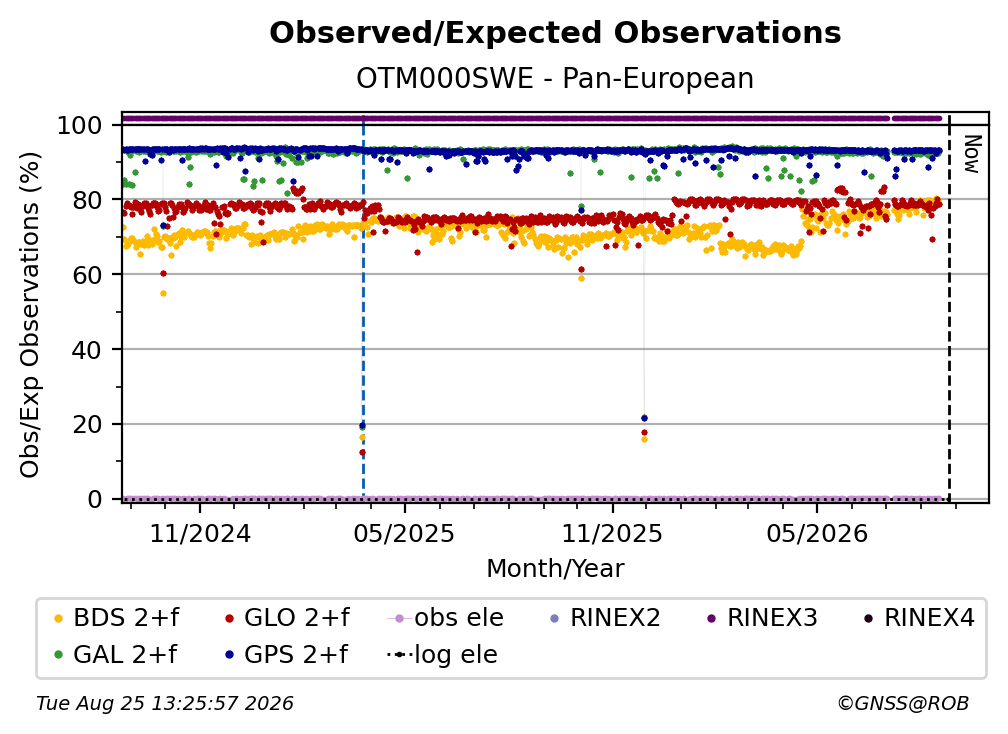 Observed/Expected Observations

OTM000SWE - Pan-European

Obs/Exp Observations (%)

100
80
60
40
20
0

Now

11/2024
05/2025
11/2025
05/2026

Month/Year

BDS 2+f
GLO 2+f
obs ele
RINEX2
RINEX3
RINEX4
GAL 2+f
GPS 2+f
log ele

Tue Aug 25 13:25:57 2026

©GNSS@ROB